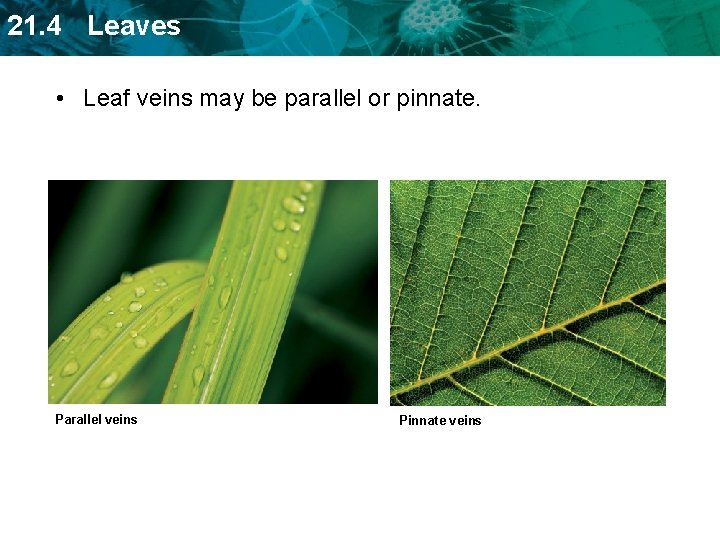 21.4 Leaves

• Leaf veins may be parallel or pinnate.

Parallel veins

Pinnate veins